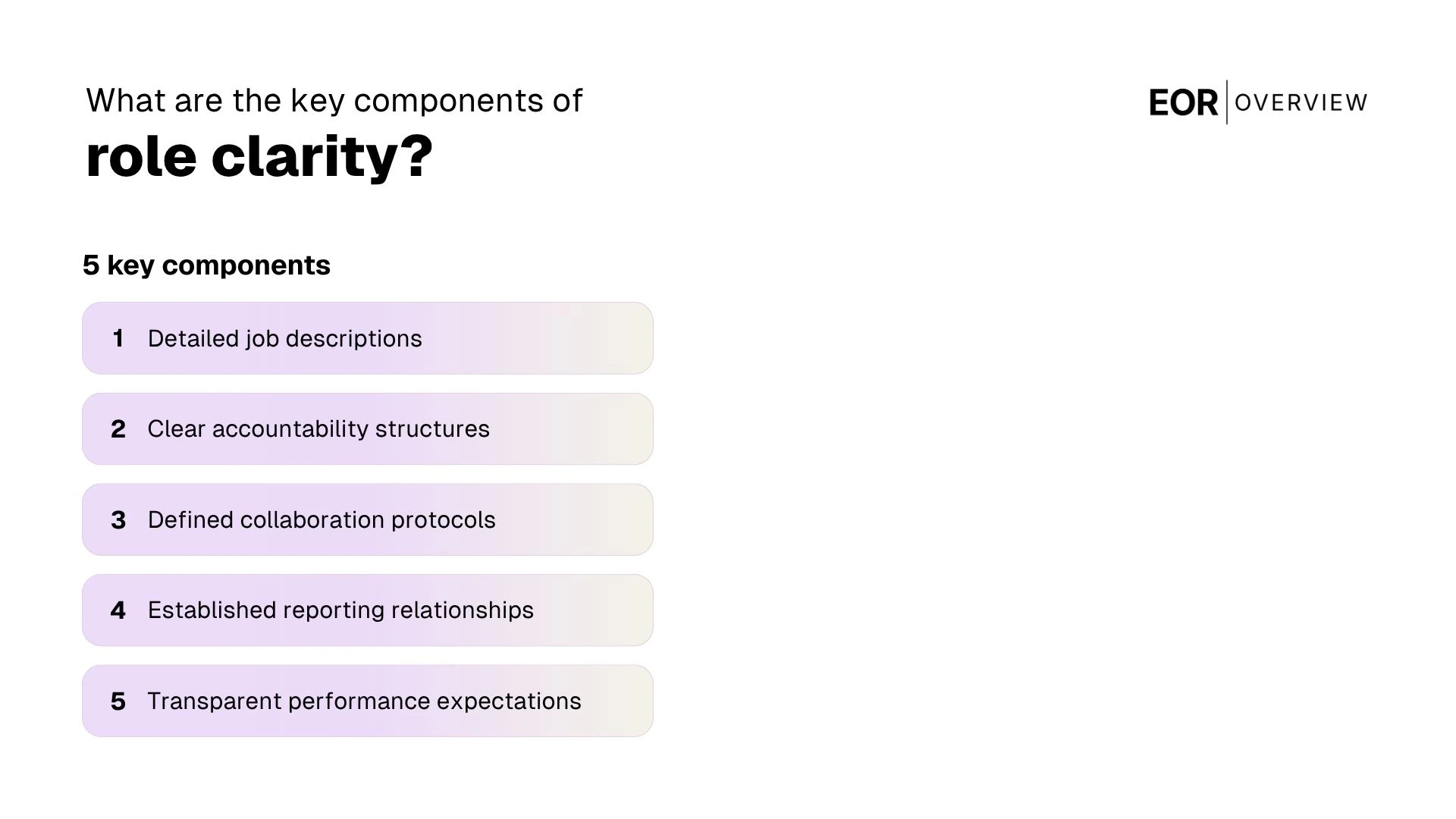 What are the key components of
role clarity?

EOR | OVERVIEW

5 key components

1 Detailed job descriptions

2 Clear accountability structures

3 Defined collaboration protocols

4 Established reporting relationships

5 Transparent performance expectations